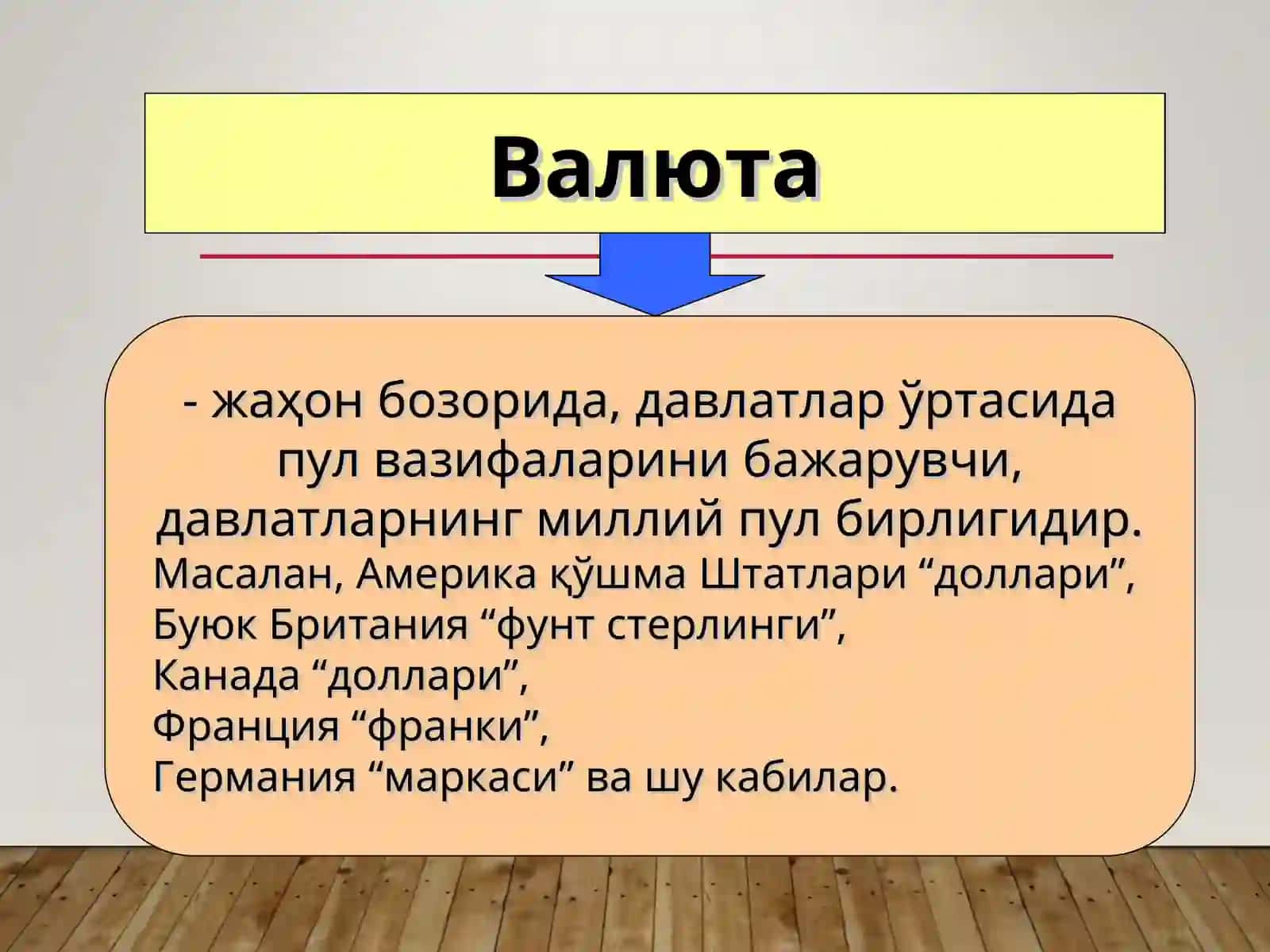 Валюта

- жаҳон бозорида, давлатлар ўртасида пул вазифаларини бажарувчи, давлатларнинг миллий пул бирлигидир.
Масалан, Америка қўшма Штатлари “доллари”,
Буюк Британия “фунт стерлинги”,
Канада “доллари”,
Франция “франки”,
Германия “маркаси” ва шу кабилар.